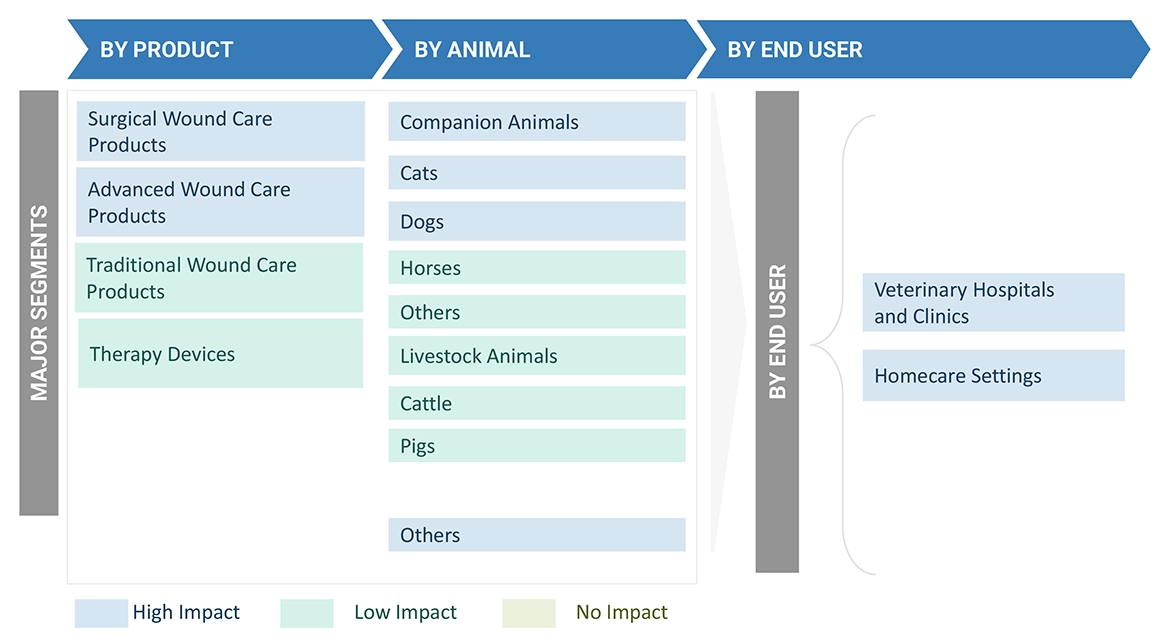 BY PRODUCT
BY ANIMAL
BY END USER

MAJOR SEGMENTS

Surgical Wound Care Products
Advanced Wound Care Products
Traditional Wound Care Products
Therapy Devices

Companion Animals
Cats
Dogs
Horses
Others
Livestock Animals
Cattle
Pigs
Others

BY END USER

Veterinary Hospitals and Clinics
Homecare Settings

High Impact
Low Impact
No Impact